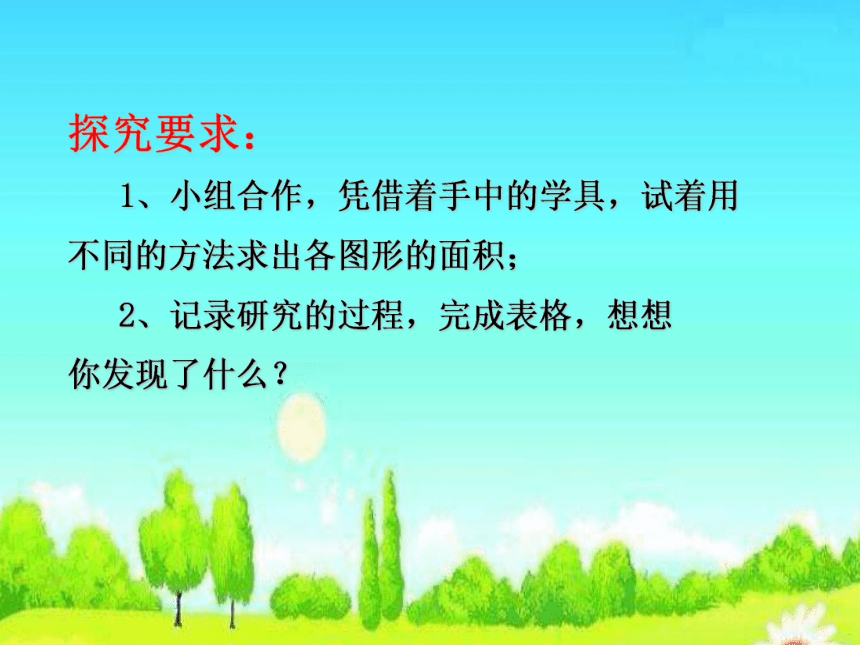 探究要求：

1、小组合作，凭借着手中的学具，试着用不同的方法求出各图形的面积；

2、记录研究的过程，完成表格，想想你发现了什么？